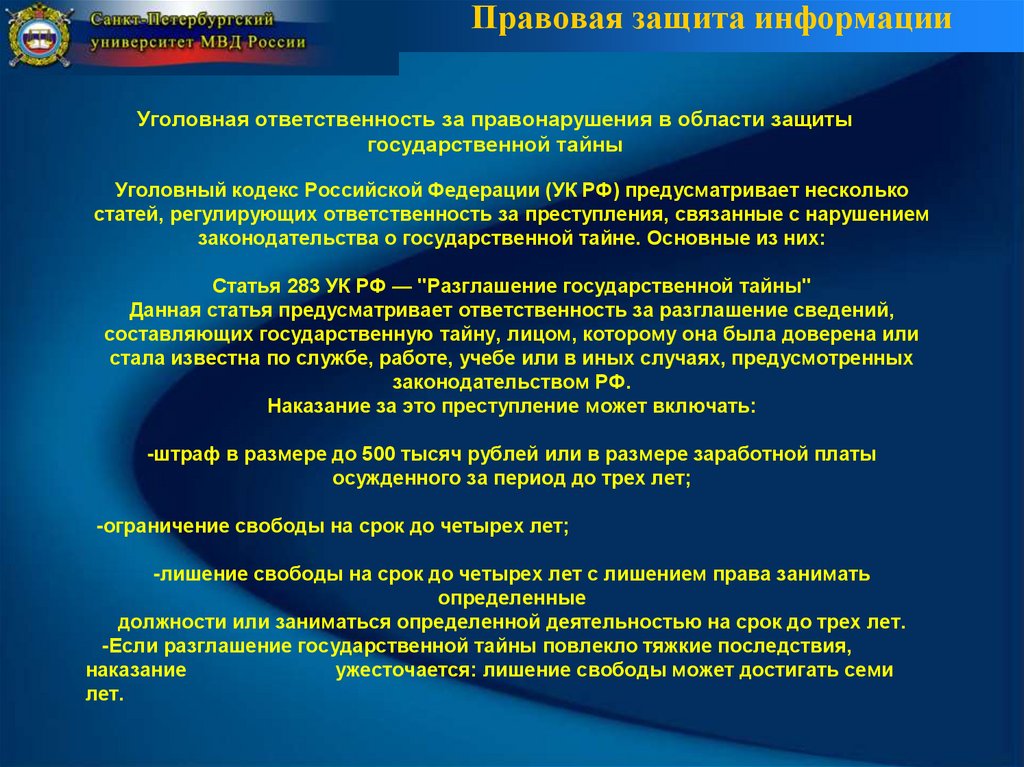 Санкт-Петербургский университет МВД России

Правовая защита информации

Уголовная ответственность за правонарушения в области защиты государственной тайны

Уголовный кодекс Российской Федерации (УК РФ) предусматривает несколько статей, регулирующих ответственность за преступления, связанные с нарушением законодательства о государственной тайне. Основные из них:

Статья 283 УК РФ — "Разглашение государственной тайны"
Данная статья предусматривает ответственность за разглашение сведений, составляющих государственную тайну, лицом, которому она была доверена или стала известна по службе, работе, учебе или в иных случаях, предусмотренных законодательством РФ.
Наказание за это преступление может включать:

-штраф в размере до 500 тысяч рублей или в размере заработной платы осужденного за период до трех лет;

-ограничение свободы на срок до четырех лет;

-лишение свободы на срок до четырех лет с лишением права занимать определенные должности или заниматься определенной деятельностью на срок до трех лет.
-Если разглашение государственной тайны повлекло тяжкие последствия, наказание ужесточается: лишение свободы может достигать семи лет.